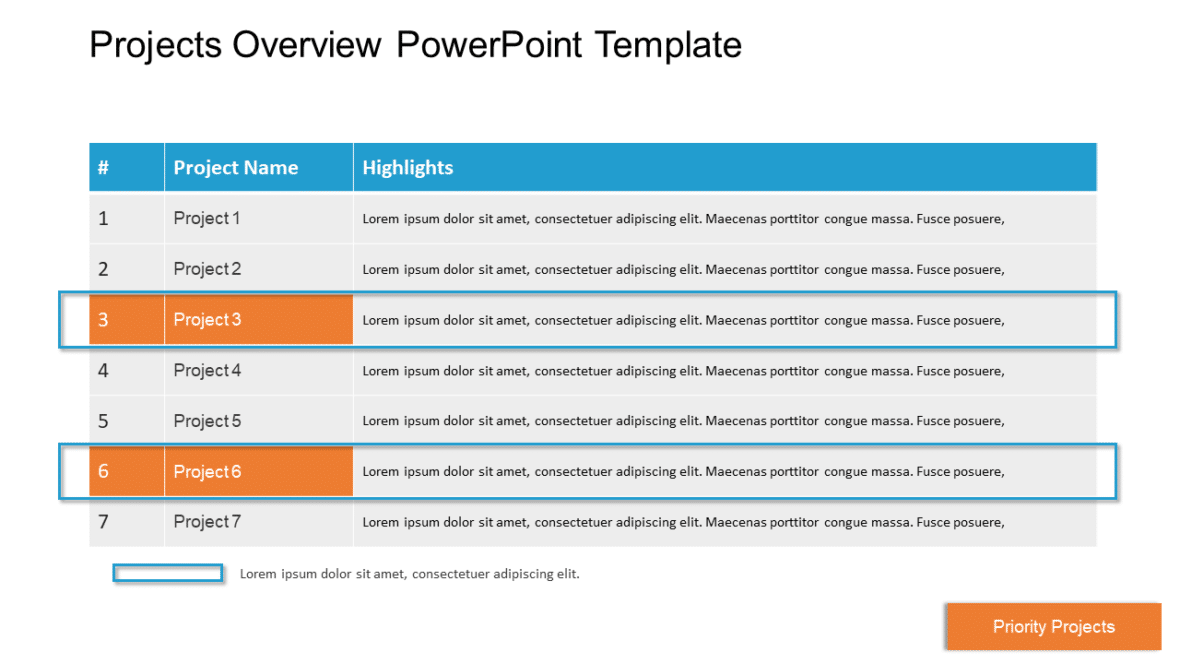 Projects Overview PowerPoint Template

| # | Project Name | Highlights |
|---|---|---|
| 1 | Project 1 | Lorem ipsum dolor sit amet, consectetuer adipiscing elit. Maecenas porttitor congue massa. Fusce posuere, |
| 2 | Project 2 | Lorem ipsum dolor sit amet, consectetuer adipiscing elit. Maecenas porttitor congue massa. Fusce posuere, |
| 3 | Project 3 | Lorem ipsum dolor sit amet, consectetuer adipiscing elit. Maecenas porttitor congue massa. Fusce posuere, |
| 4 | Project 4 | Lorem ipsum dolor sit amet, consectetuer adipiscing elit. Maecenas porttitor congue massa. Fusce posuere, |
| 5 | Project 5 | Lorem ipsum dolor sit amet, consectetuer adipiscing elit. Maecenas porttitor congue massa. Fusce posuere, |
| 6 | Project 6 | Lorem ipsum dolor sit amet, consectetuer adipiscing elit. Maecenas porttitor congue massa. Fusce posuere, |
| 7 | Project 7 | Lorem ipsum dolor sit amet, consectetuer adipiscing elit. Maecenas porttitor congue massa. Fusce posuere, |

Lorem ipsum dolor sit amet, consectetuer adipiscing elit.

Priority Projects